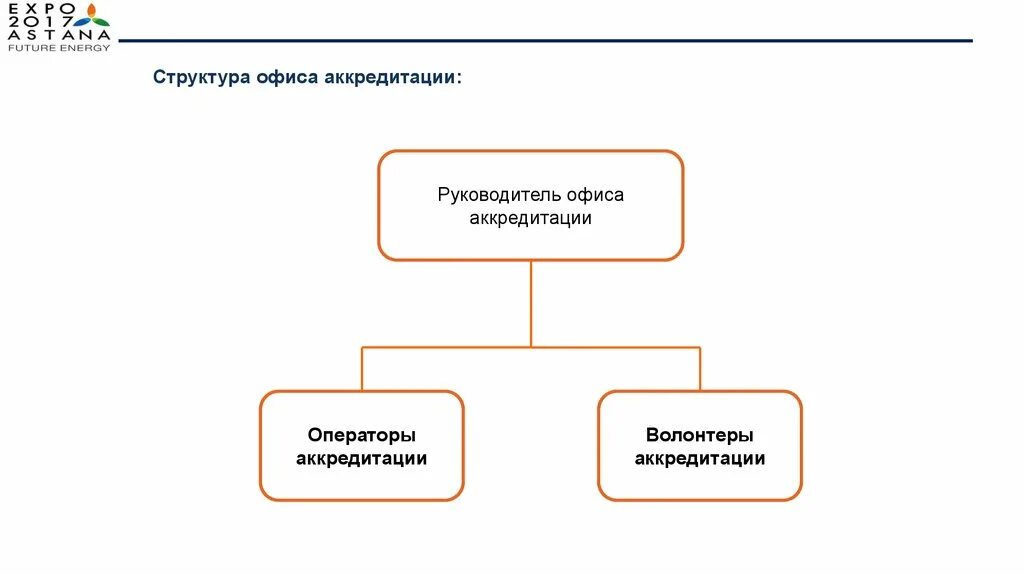 EXPO 2017 ASTANA
FUTURE ENERGY

Структура офиса аккредитации:

Руководитель офиса аккредитации

Операторы аккредитации

Волонтеры аккредитации